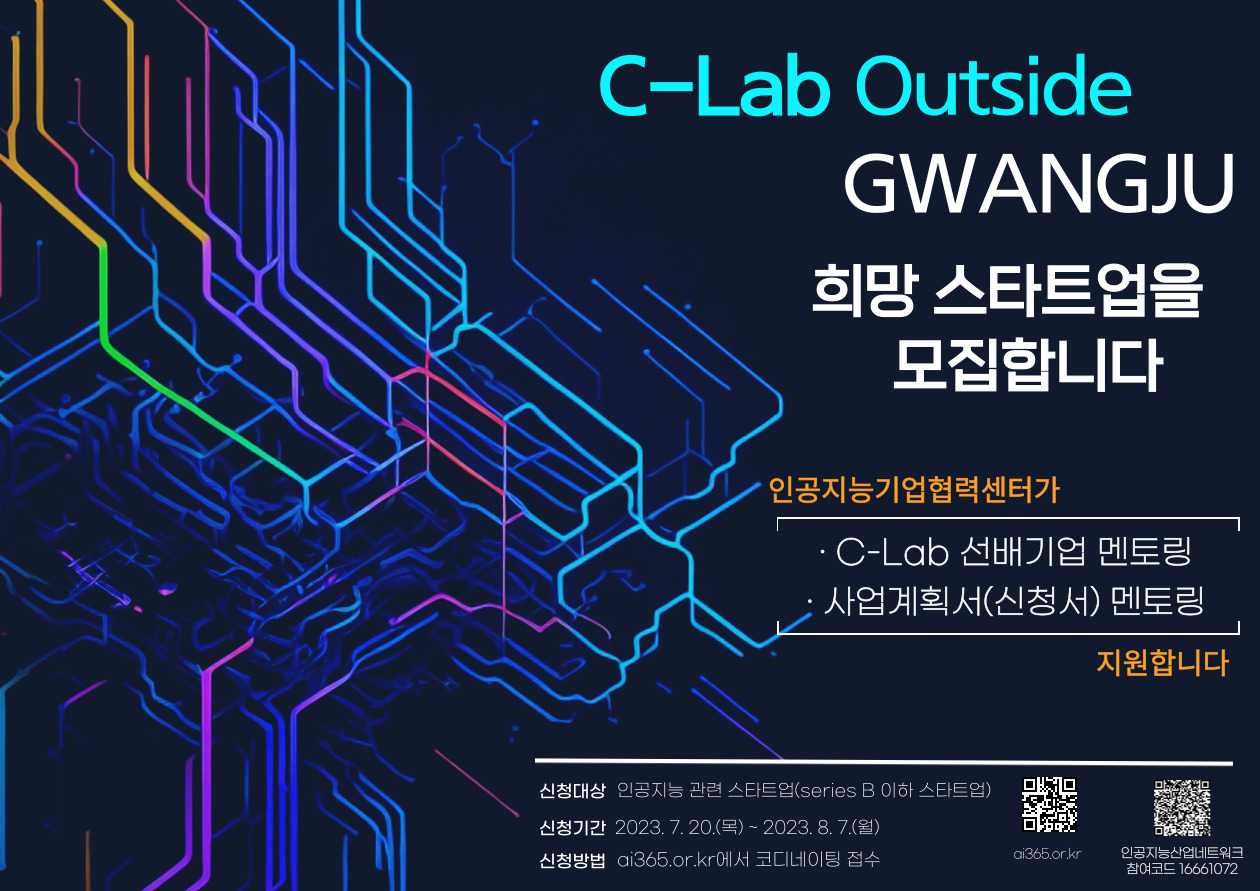 C-Lab Outside
GWANGJU

희망 스타트업을
모집합니다

인공지능기업협력센터가

· C-Lab 선배기업 멘토링
· 사업계획서(신청서) 멘토링

지원합니다

신청대상 인공지능 관련 스타트업(series B 이하 스타트업)
신청기간 2023. 7. 20.(목) ~ 2023. 8. 7.(월)
신청방법 ai365.or.kr에서 코디네이팅 접수

ai365.or.kr

인공지능산업네트워크
참여코드 16661072